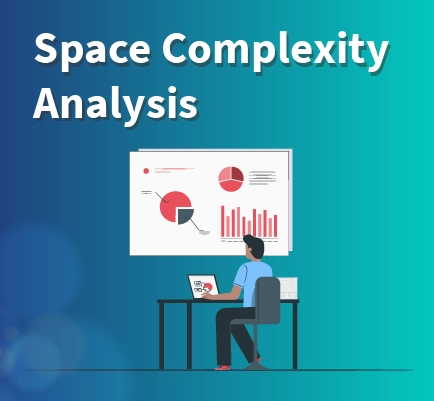 Space Complexity Analysis